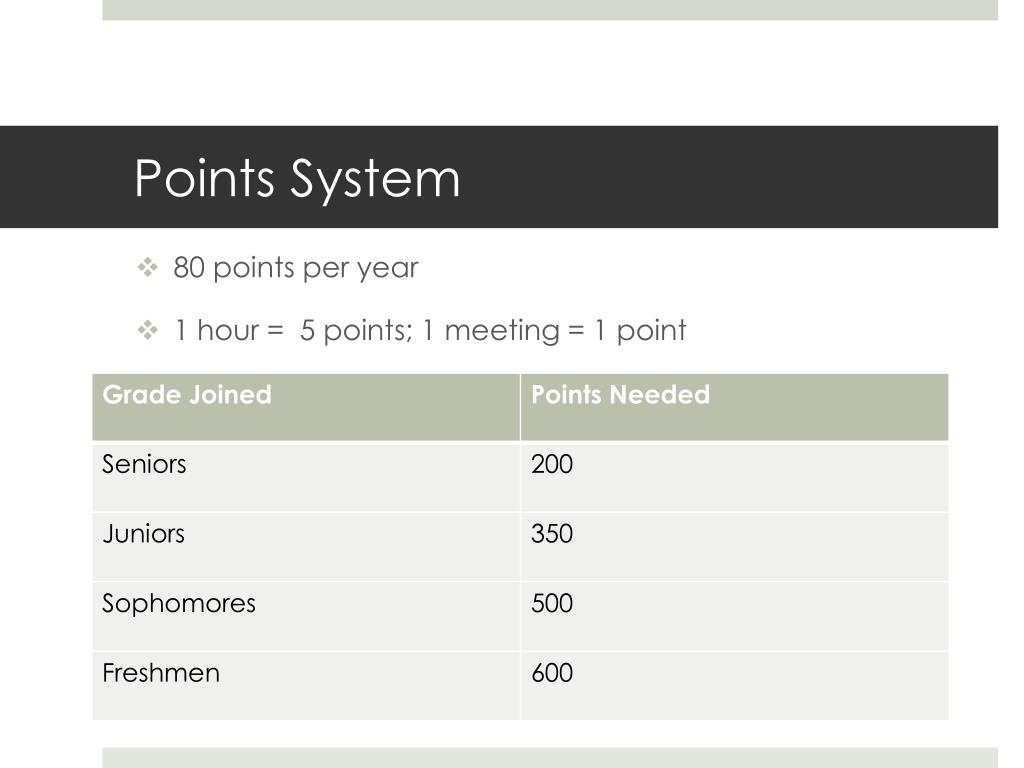 Points System

❖ 80 points per year

❖ 1 hour = 5 points; 1 meeting = 1 point

| Grade Joined | Points Needed |
|---|---|
| Seniors | 200 |
| Juniors | 350 |
| Sophomores | 500 |
| Freshmen | 600 |